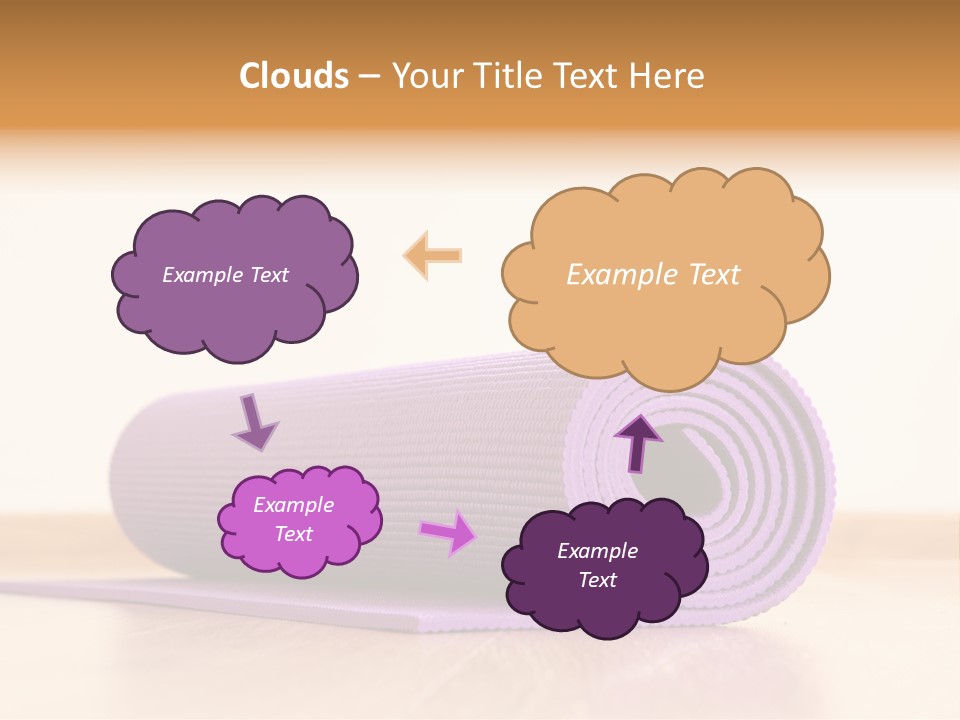 Clouds – Your Title Text Here

Example Text

Example Text

Example Text

Example Text